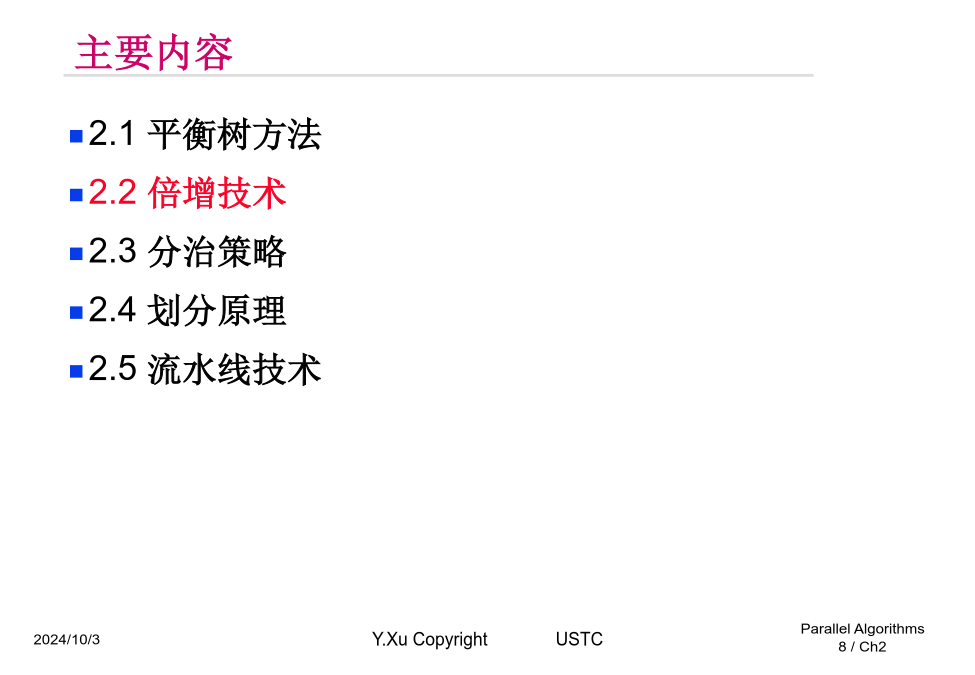 主要内容

2.1 平衡树方法

2.2 倍增技术

2.3 分治策略

2.4 划分原理

2.5 流水线技术

2024/10/3

Y.Xu Copyright USTC

Parallel Algorithms
8 / Ch2